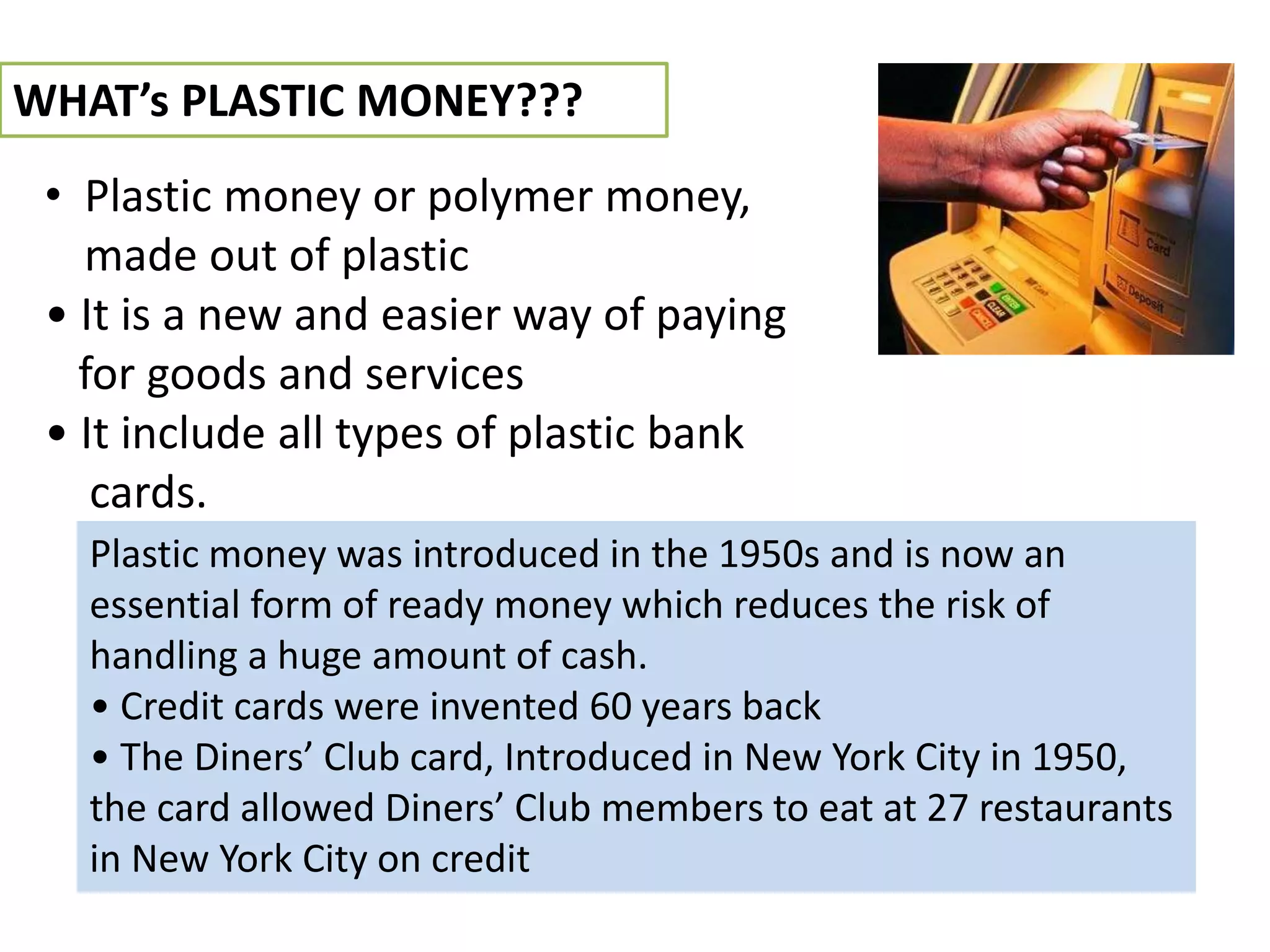 WHAT's PLASTIC MONEY???

• Plastic money or polymer money, made out of plastic

• It is a new and easier way of paying for goods and services

• It include all types of plastic bank cards.

Card

Deposit

ENTER

CLEAR

CANCEL

Plastic money was introduced in the 1950s and is now an essential form of ready money which reduces the risk of handling a huge amount of cash.

• Credit cards were invented 60 years back

• The Diners' Club card, Introduced in New York City in 1950, the card allowed Diners' Club members to eat at 27 restaurants in New York City on credit